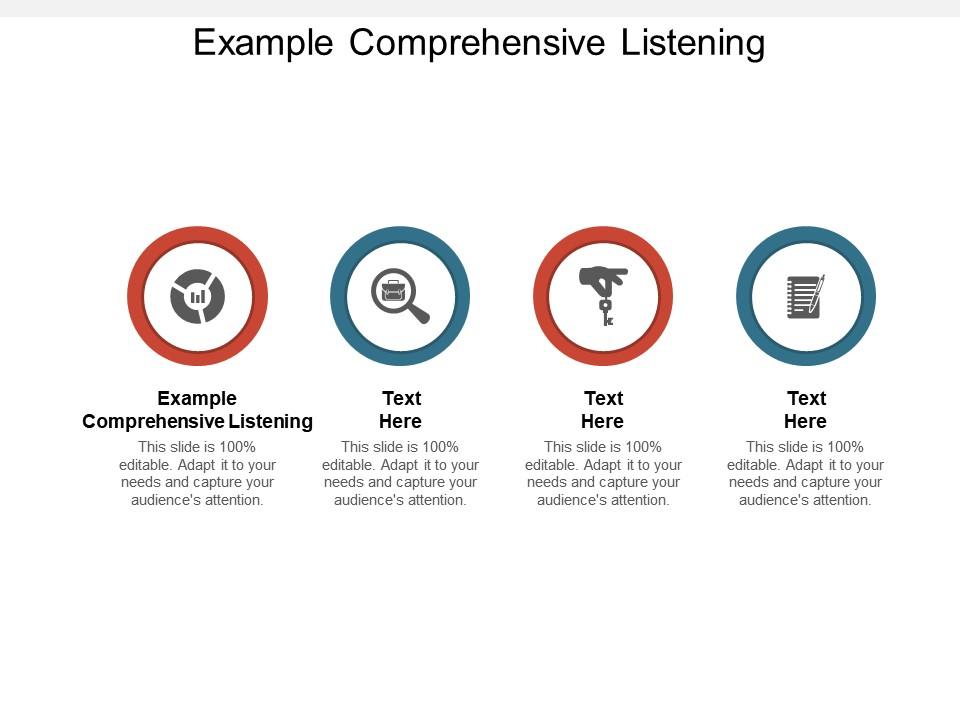 Example Comprehensive Listening

Example Comprehensive Listening

This slide is 100% editable. Adapt it to your needs and capture your audience's attention.

Text Here

This slide is 100% editable. Adapt it to your needs and capture your audience's attention.

Text Here

This slide is 100% editable. Adapt it to your needs and capture your audience's attention.

Text Here

This slide is 100% editable. Adapt it to your needs and capture your audience's attention.